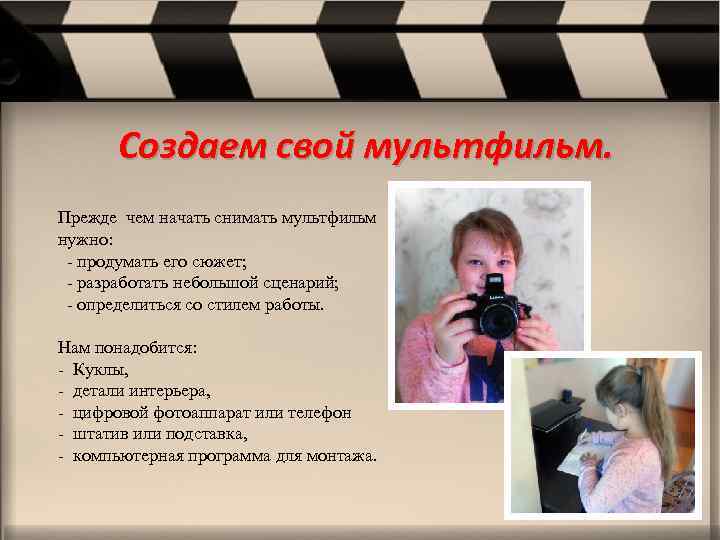 Создаем свой мультфильм.

Прежде чем начать снимать мультфильм нужно:
- продумать его сюжет;
- разработать небольшой сценарий;
- определиться со стилем работы.

Нам понадобится:
- Куклы,
- детали интерьера,
- цифровой фотоаппарат или телефон
- штатив или подставка,
- компьютерная программа для монтажа.

LUMIX